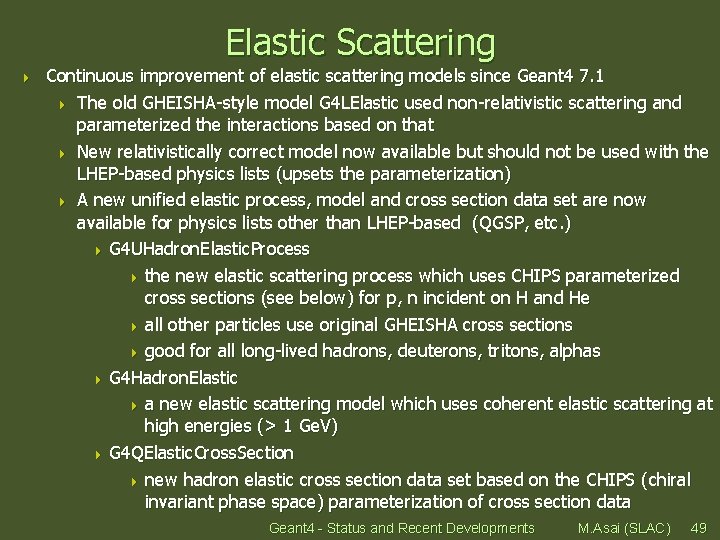 Elastic Scattering

Continuous improvement of elastic scattering models since Geant4 7.1

The old GHEISHA-style model G4LElastic used non-relativistic scattering and parameterized the interactions based on that

New relativistically correct model now available but should not be used with the LHEP-based physics lists (upsets the parameterization)

A new unified elastic process, model and cross section data set are now available for physics lists other than LHEP-based (QGSP, etc.)

G4UHadronElasticProcess

the new elastic scattering process which uses CHIPS parameterized cross sections (see below) for p, n incident on H and He

all other particles use original GHEISHA cross sections

good for all long-lived hadrons, deuterons, tritons, alphas

G4HadronElastic

a new elastic scattering model which uses coherent elastic scattering at high energies (> 1 GeV)

G4QElasticCrossSection

new hadron elastic cross section data set based on the CHIPS (chiral invariant phase space) parameterization of cross section data

Geant4 - Status and Recent Developments M.Asai (SLAC) 49